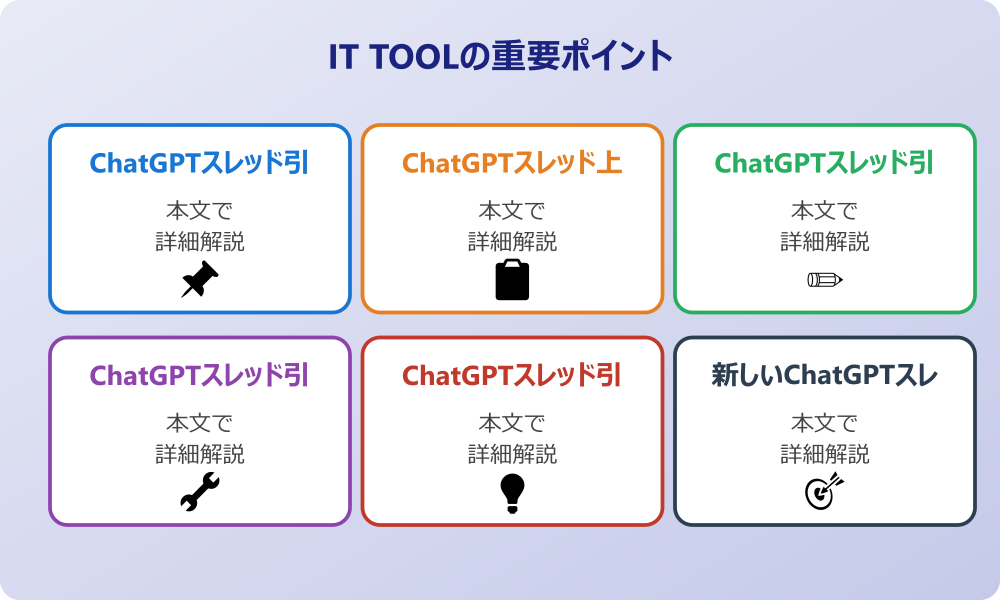 IT TOOLの重要ポイント

ChatGPTスレッド引

本文で
詳細解説

ChatGPTスレッド上

本文で
詳細解説

ChatGPTスレッド引

本文で
詳細解説

ChatGPTスレッド引

本文で
詳細解説

ChatGPTスレッド引

本文で
詳細解説

新しいChatGPTスレ

本文で
詳細解説